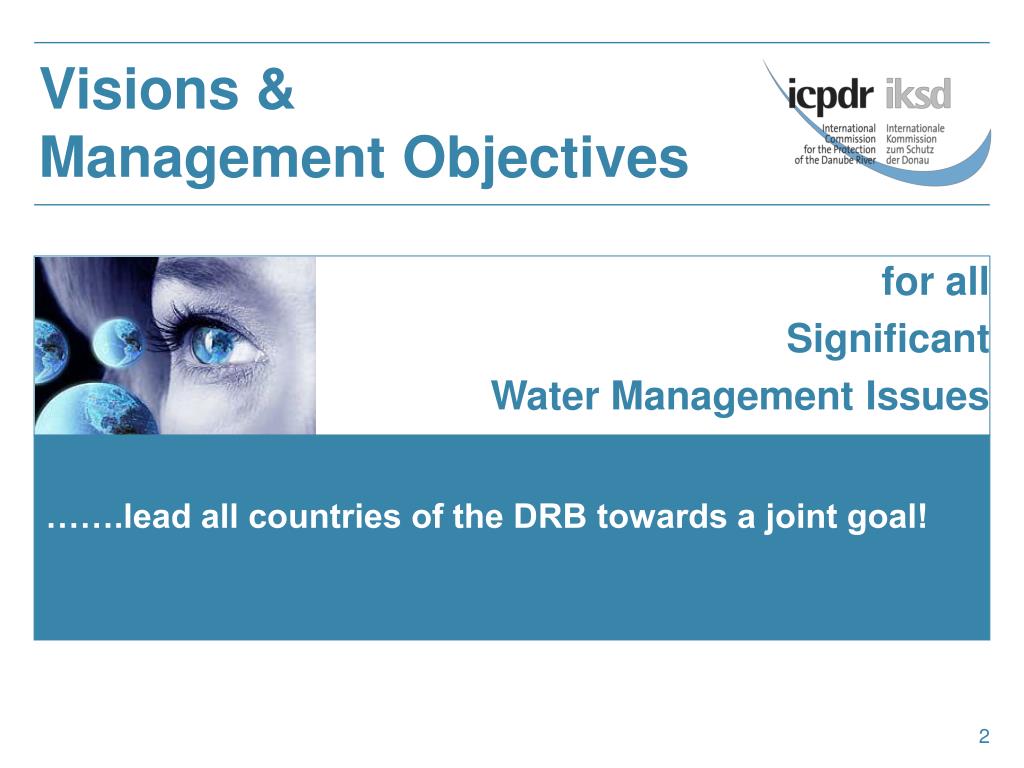 Visions &
Management Objectives

icpdr iksd
International Commission for the Protection of the Danube River
Internationale Kommission zum Schutz der Donau

for all
Significant
Water Management Issues

…….lead all countries of the DRB towards a joint goal!

2